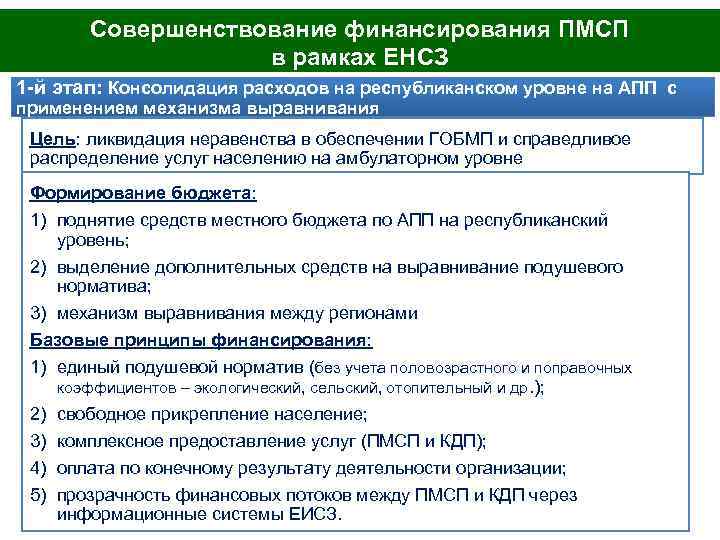 Совершенствование финансирования ПМСП в рамках ЕНСЗ

1-й этап: Консолидация расходов на республиканском уровне на АПП с применением механизма выравнивания

Цель: ликвидация неравенства в обеспечении ГОБМП и справедливое распределение услуг населению на амбулаторном уровне

Формирование бюджета:

1) поднятие средств местного бюджета по АПП на республиканский уровень;

2) выделение дополнительных средств на выравнивание подушевого норматива;

3) механизм выравнивания между регионами

Базовые принципы финансирования:

1) единый подушевой норматив (без учета половозрастного и поправочных коэффициентов – экологический, сельский, отопительный и др.);

2) свободное прикрепление население;

3) комплексное предоставление услуг (ПМСП и КДП);

4) оплата по конечному результату деятельности организации;

5) прозрачность финансовых потоков между ПМСП и КДП через информационные системы ЕИСЗ.